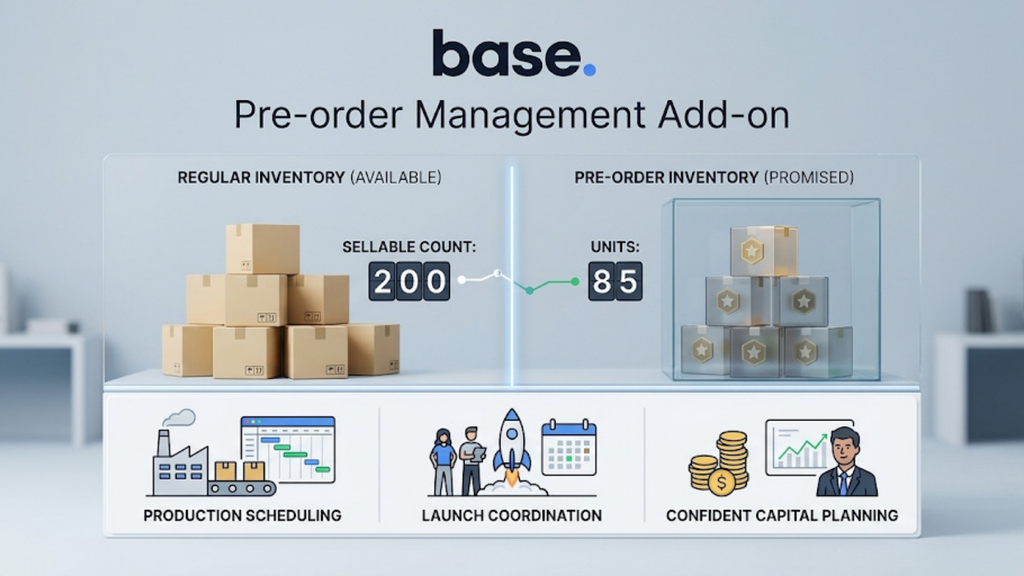 base.

Pre-order Management Add-on

REGULAR INVENTORY (AVAILABLE)

SELLABLE COUNT:

200

PRE-ORDER INVENTORY (PROMISED)

UNITS:

85

PRODUCTION SCHEDULING

LAUNCH COORDINATION

CONFIDENT CAPITAL PLANNING